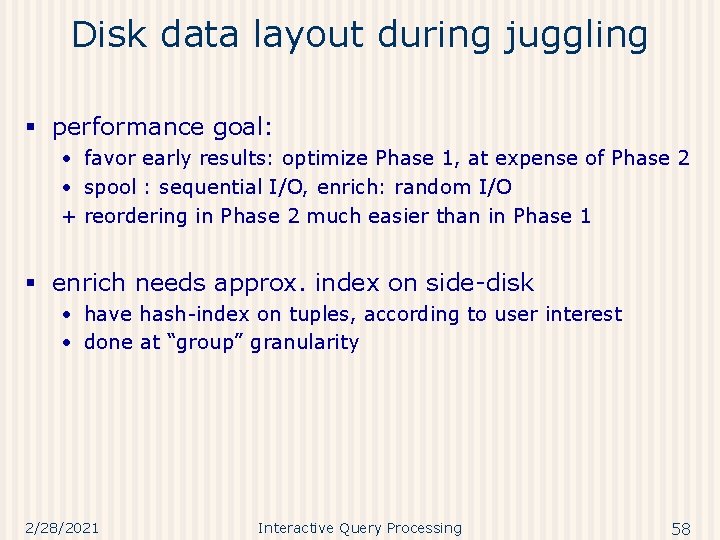 Disk data layout during juggling

▪ performance goal:
• favor early results: optimize Phase 1, at expense of Phase 2
• spool : sequential I/O, enrich: random I/O
+ reordering in Phase 2 much easier than in Phase 1

▪ enrich needs approx. index on side-disk
• have hash-index on tuples, according to user interest
• done at “group” granularity

2/28/2021 Interactive Query Processing 58